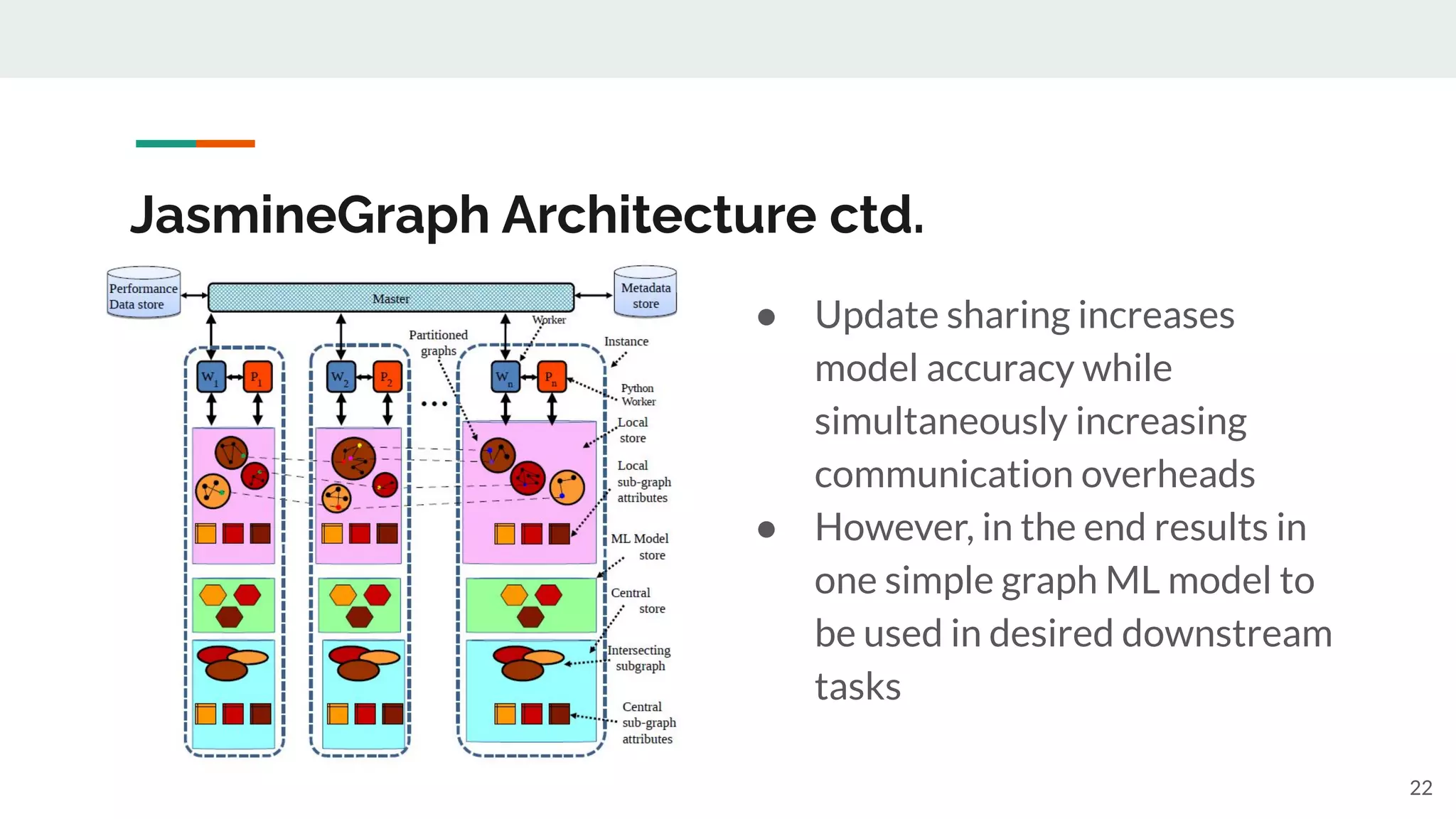 JasmineGraph Architecture ctd.

Performance Data store

Master

Metadata store

Worker

Partitioned graphs

Instance

$W_1$ $P_1$ $W_2$ $P_2$ ... $W_n$ $P_n$

Python Worker

Local store

Local sub-graph attributes

ML Model store

Central store

Intersecting subgraph

Central sub-graph attributes

● Update sharing increases model accuracy while simultaneously increasing communication overheads

● However, in the end results in one simple graph ML model to be used in desired downstream tasks

22